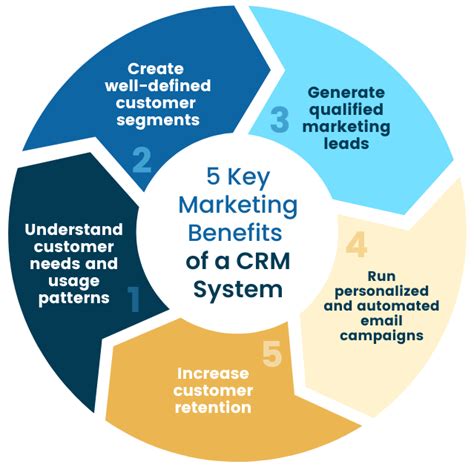 5 Key Marketing Benefits of a CRM System

1
Understand customer needs and usage patterns

2
Create well-defined customer segments

3
Generate qualified marketing leads

4
Run personalized and automated email campaigns

5
Increase customer retention